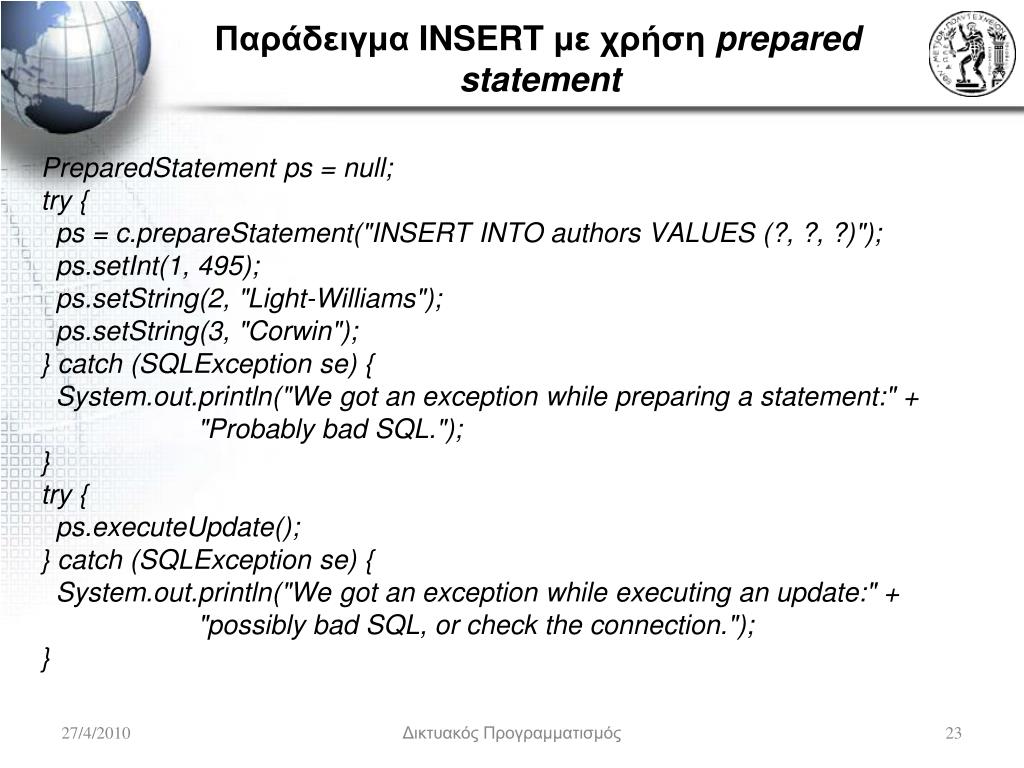 Παράδειγμα INSERT με χρήση prepared statement

PreparedStatement ps = null;
try {
ps = c.prepareStatement("INSERT INTO authors VALUES (?, ?, ?)");
ps.setInt(1, 495);
ps.setString(2, "Light-Williams");
ps.setString(3, "Corwin");
} catch (SQLException se) {
System.out.println("We got an exception while preparing a statement:" +
"Probably bad SQL.");
}
try {
ps.executeUpdate();
} catch (SQLException se) {
System.out.println("We got an exception while executing an update:" +
"possibly bad SQL, or check the connection.");
}

27/4/2010

Δικτυακός Προγραμματισμός

23